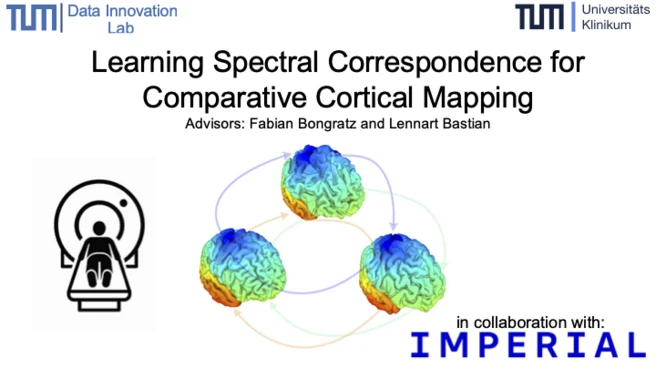 TUM Data Innovation Lab

TUM Universitäts Klinikum

Learning Spectral Correspondence for Comparative Cortical Mapping

Advisors: Fabian Bongratz and Lennart Bastian

in collaboration with:

IMPERIAL